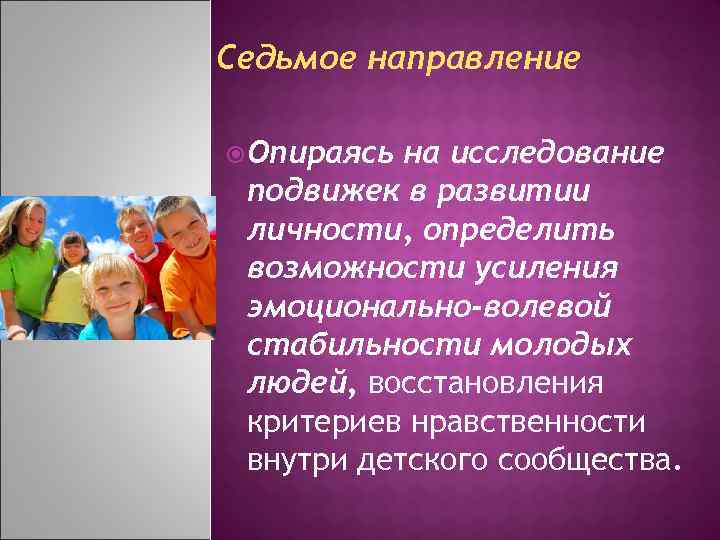 Седьмое направление

Опираясь на исследование подвижек в развитии личности, определить возможности усиления эмоционально-волевой стабильности молодых людей, восстановления критериев нравственности внутри детского сообщества.